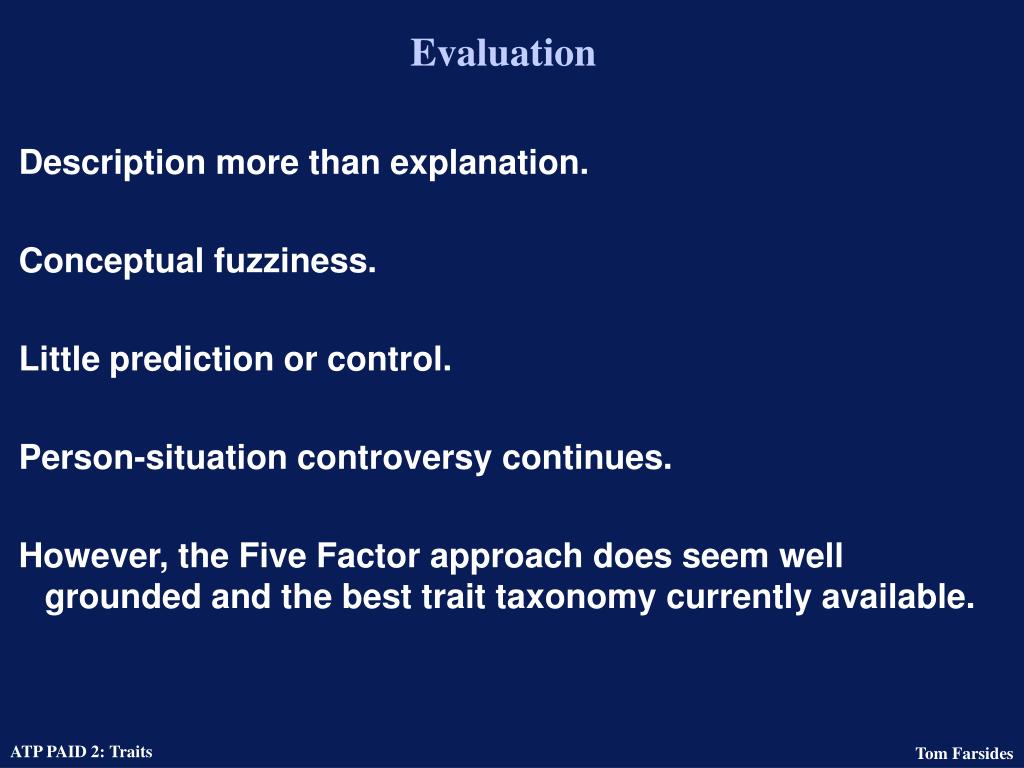 Evaluation

Description more than explanation.

Conceptual fuzziness.

Little prediction or control.

Person-situation controversy continues.

However, the Five Factor approach does seem well grounded and the best trait taxonomy currently available.

ATP PAID 2: Traits

Tom Farsides